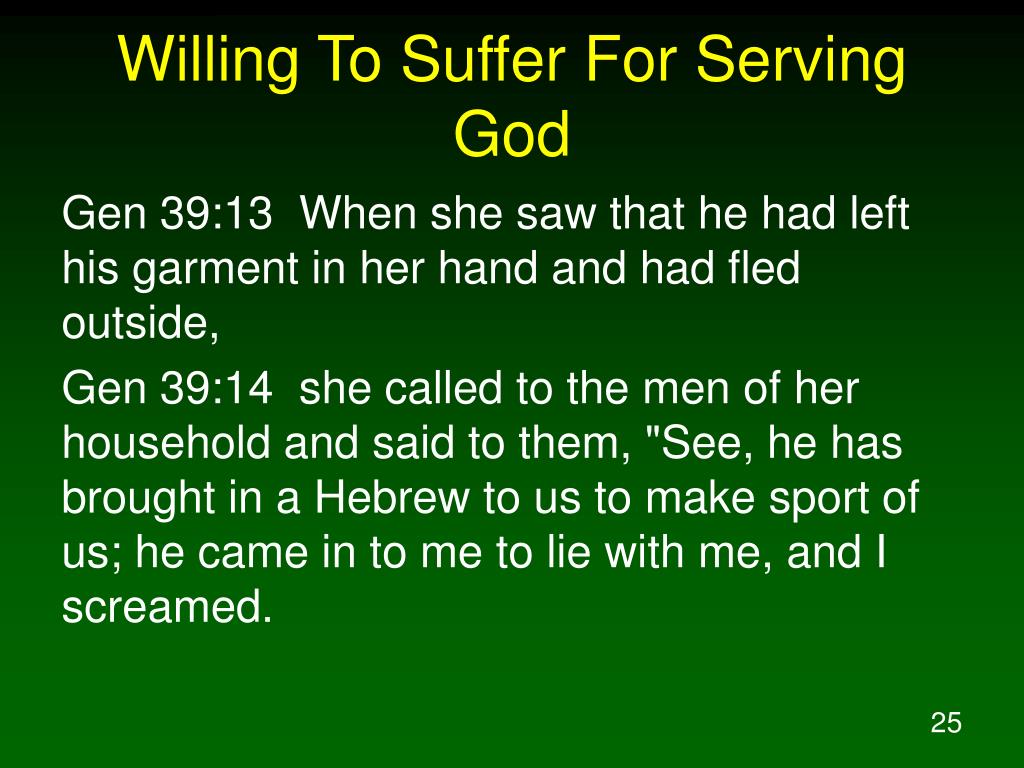 Willing To Suffer For Serving God

Gen 39:13 When she saw that he had left his garment in her hand and had fled outside,

Gen 39:14 she called to the men of her household and said to them, "See, he has brought in a Hebrew to us to make sport of us; he came in to me to lie with me, and I screamed.

25